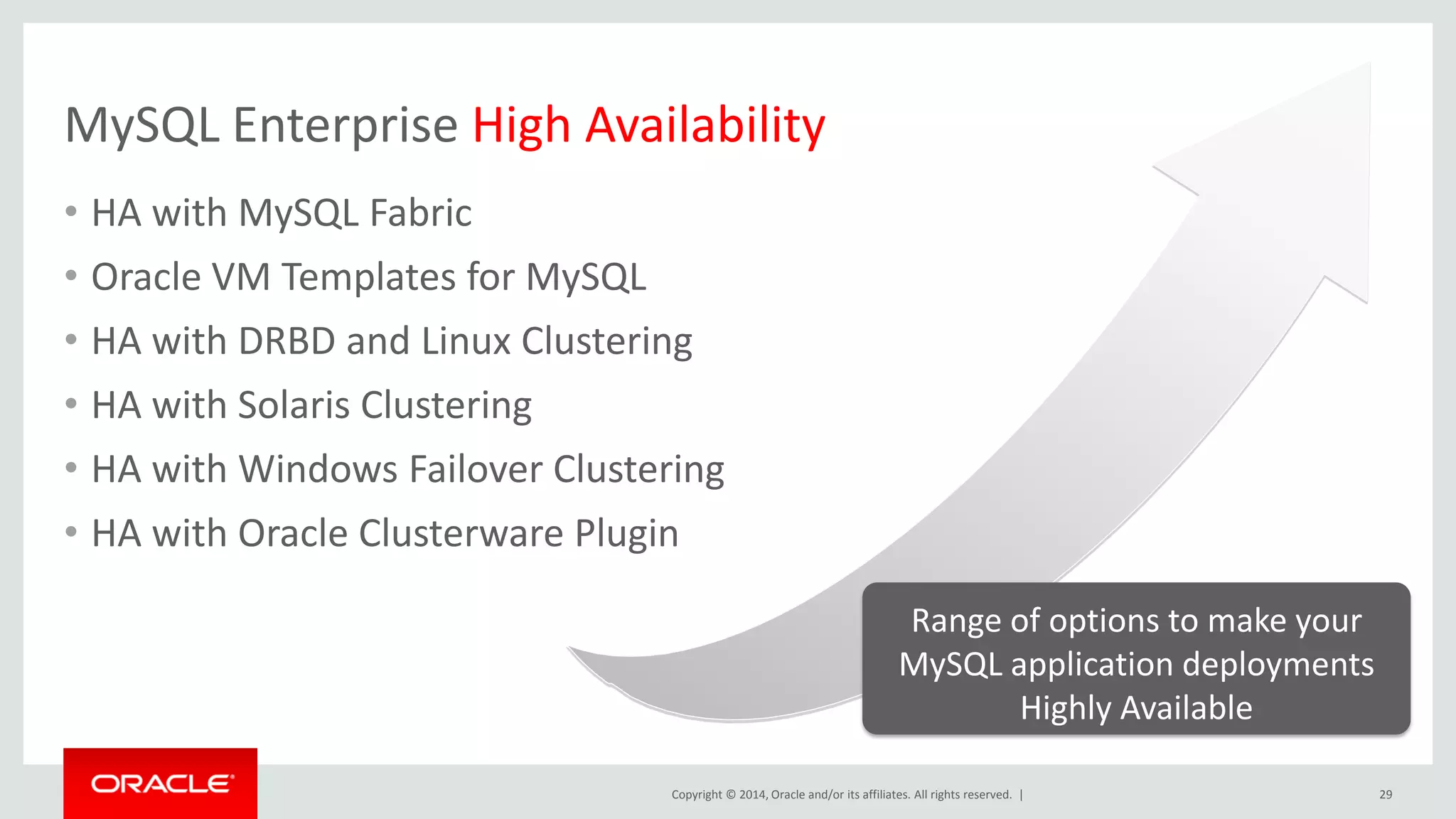 MySQL Enterprise High Availability

• HA with MySQL Fabric
• Oracle VM Templates for MySQL
• HA with DRBD and Linux Clustering
• HA with Solaris Clustering
• HA with Windows Failover Clustering
• HA with Oracle Clusterware Plugin

Range of options to make your MySQL application deployments Highly Available

ORACLE

Copyright © 2014, Oracle and/or its affiliates. All rights reserved. |

29